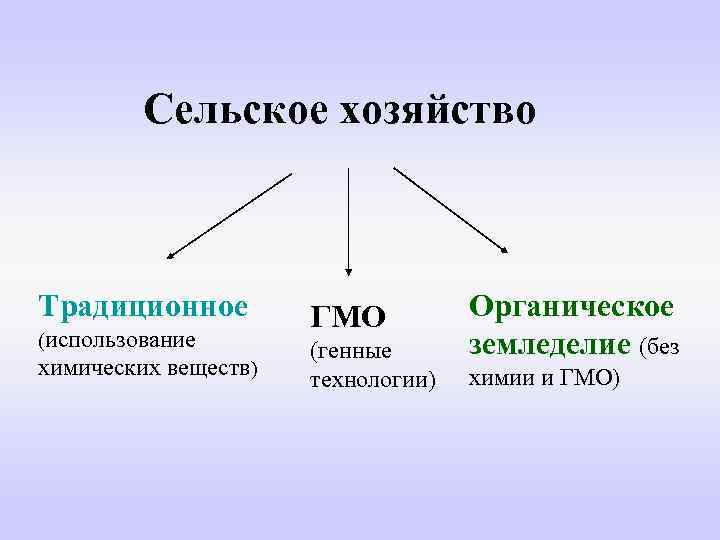 Сельское хозяйство

Традиционное (использование химических веществ)

ГМО (генные технологии)

Органическое земледелие (без химии и ГМО)